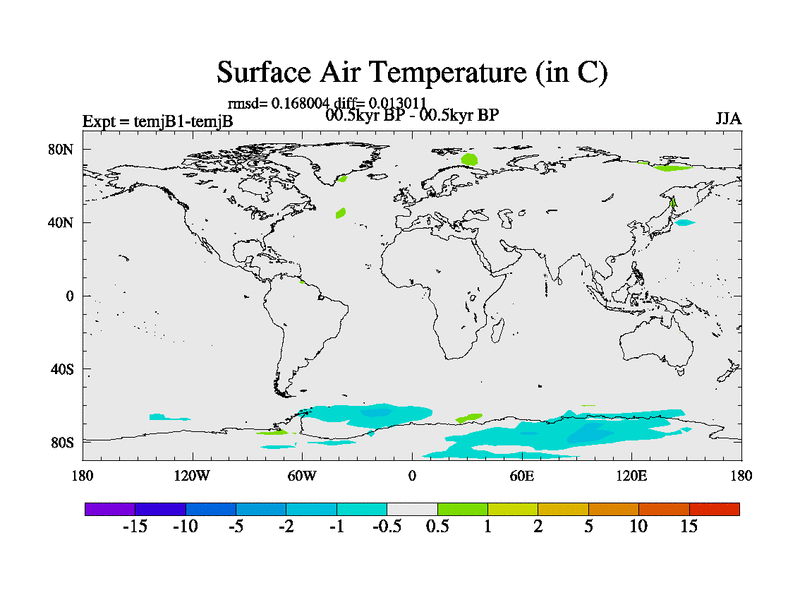 Surface Air Temperature (in C)

rmsd= 0.168004 diff= 0.013011

Expt = temjB1-temjB

00.5kyr BP - 00.5kyr BP

JJA

80N

40N

0

40S

80S

180

120W

60W

0

60E

120E

180

-15 -10 -5 -2 -1 -0.5 0.5 1 2 5 10 15